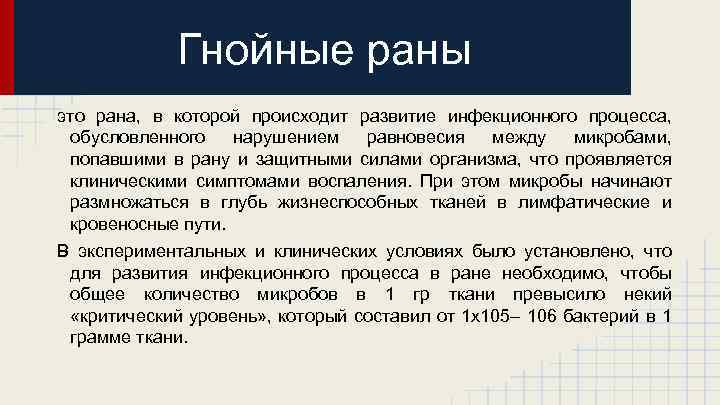 Гнойные раны

это рана, в которой происходит развитие инфекционного процесса, обусловленного нарушением равновесия между микробами, попавшими в рану и защитными силами организма, что проявляется клиническими симптомами воспаления. При этом микробы начинают размножаться в глубь жизнеспособных тканей в лимфатические и кровеносные пути.

В экспериментальных и клинических условиях было установлено, что для развития инфекционного процесса в ране необходимо, чтобы общее количество микробов в 1 гр ткани превысило некий «критический уровень», который составил от 1х105– 106 бактерий в 1 грамме ткани.